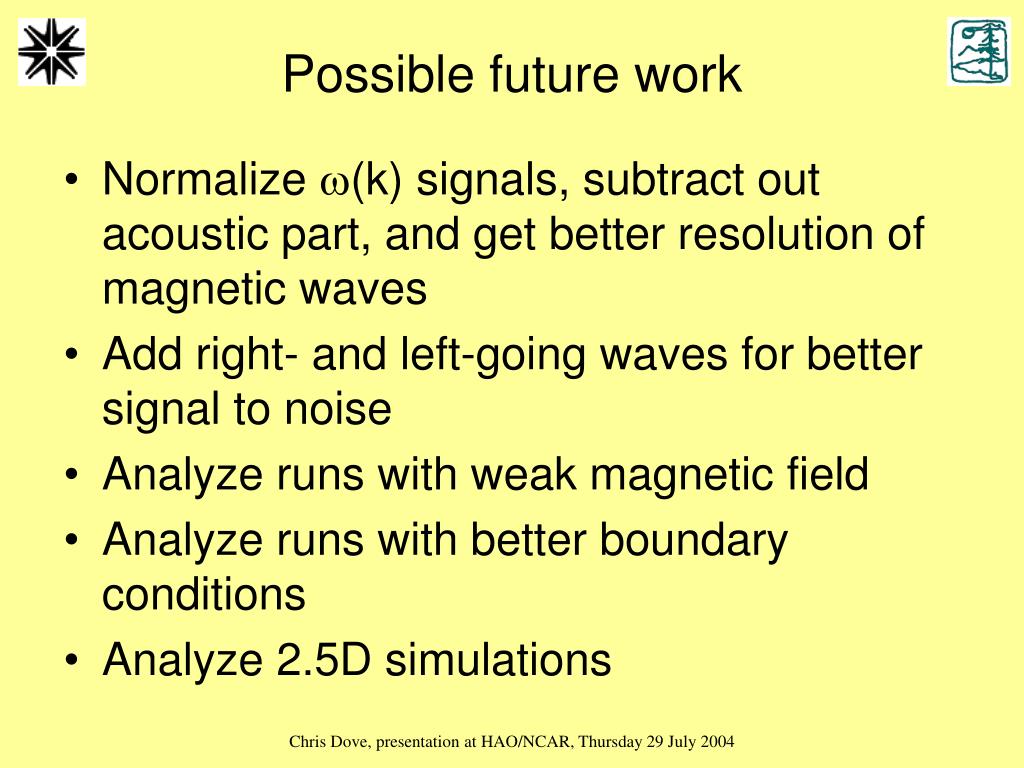 Possible future work

• Normalize $\omega$(k) signals, subtract out acoustic part, and get better resolution of magnetic waves
• Add right- and left-going waves for better signal to noise
• Analyze runs with weak magnetic field
• Analyze runs with better boundary conditions
• Analyze 2.5D simulations

Chris Dove, presentation at HAO/NCAR, Thursday 29 July 2004